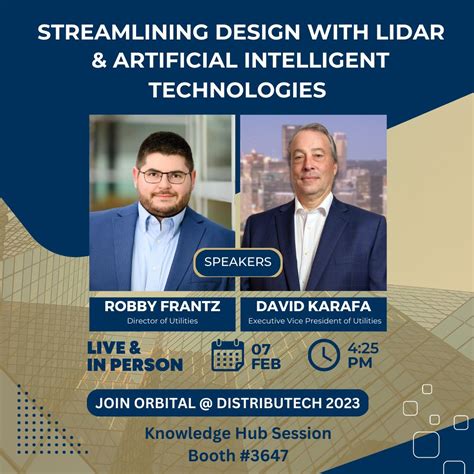 STREAMLINING DESIGN WITH LIDAR & ARTIFICIAL INTELLIGENT TECHNOLOGIES

SPEAKERS

ROBBY FRANTZ
Director of Utilities

DAVID KARAFA
Executive Vice President of Utilities

LIVE & IN PERSON

07 FEB

4:25 PM

JOIN ORBITAL @ DISTRIBUTECH 2023

Knowledge Hub Session
Booth #3647